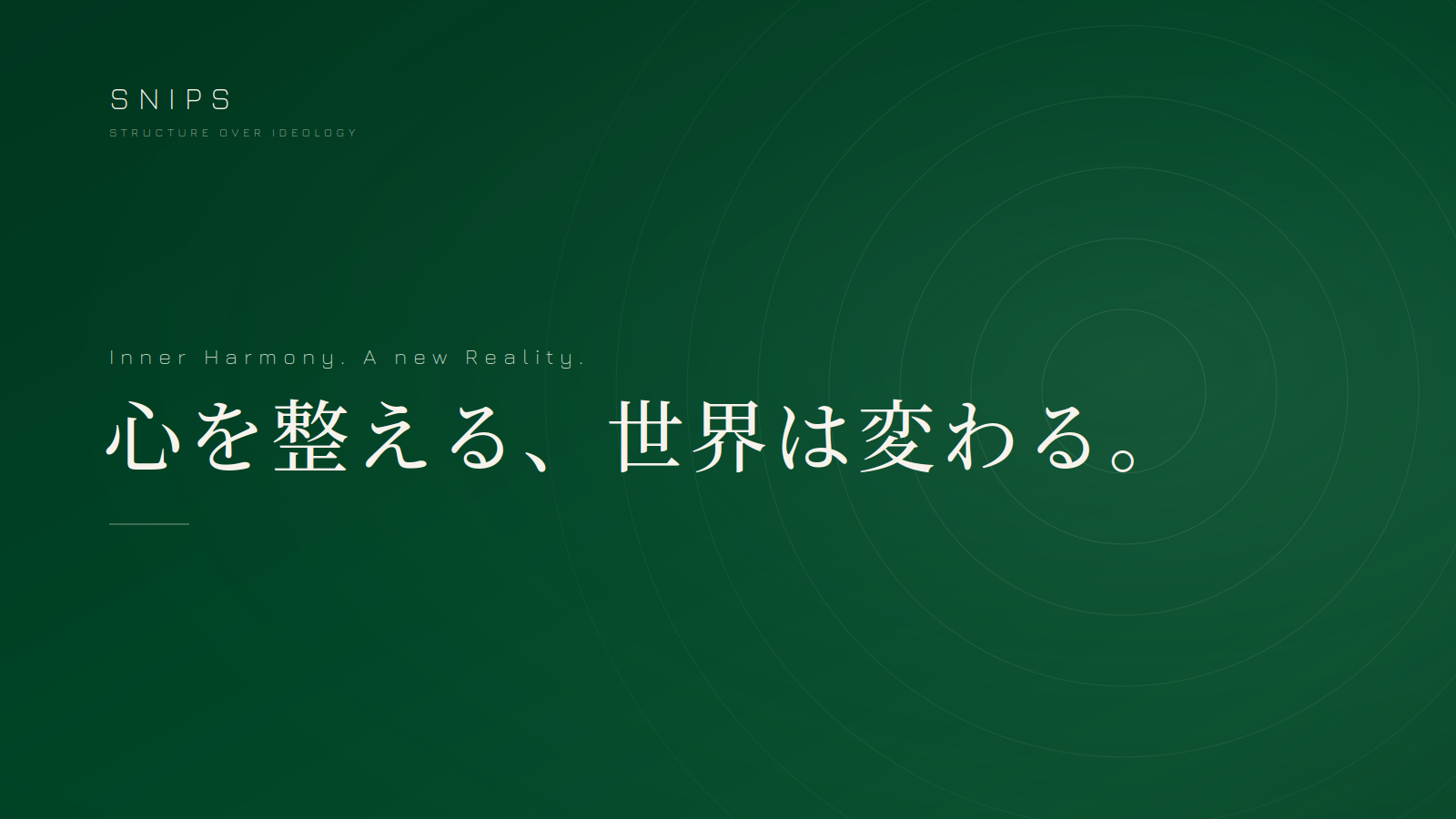 SNIPS

STRUCTURE OVER IDEOLOGY

Inner Harmony. A new Reality.

心を整える、世界は変わる。